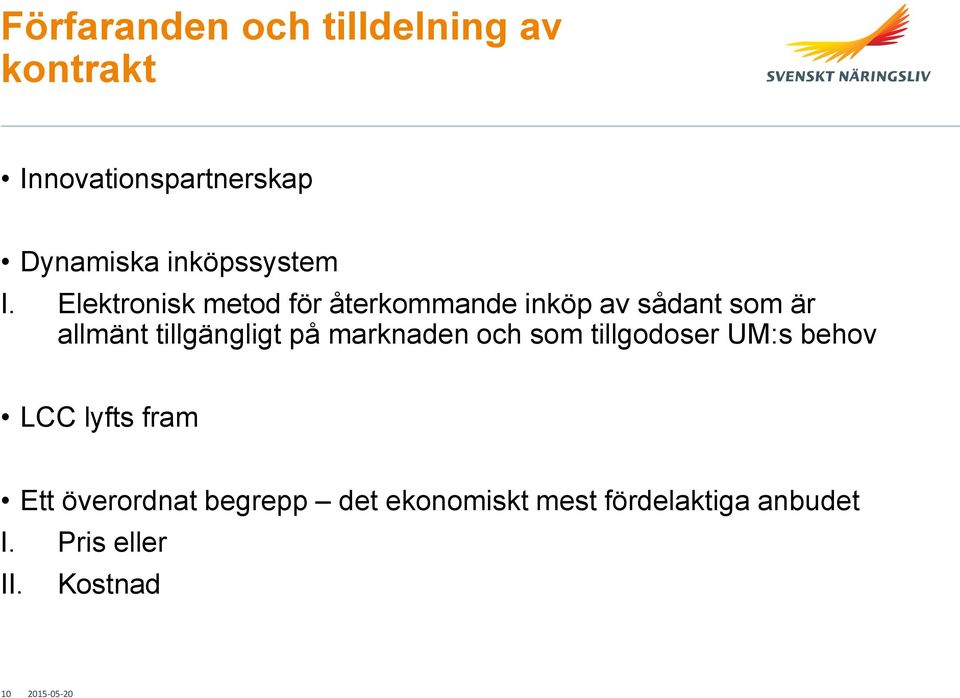 Förfaranden och tilldelning av kontrakt

SVENSKT NÄRINGSLIV

• Innovationspartnerskap

• Dynamiska inköpssystem
I. Elektronisk metod för återkommande inköp av sådant som är allmänt tillgängligt på marknaden och som tillgodoser UM:s behov

• LCC lyfts fram

• Ett överordnat begrepp – det ekonomiskt mest fördelaktiga anbudet
I. Pris eller
II. Kostnad

10 2015-05-20